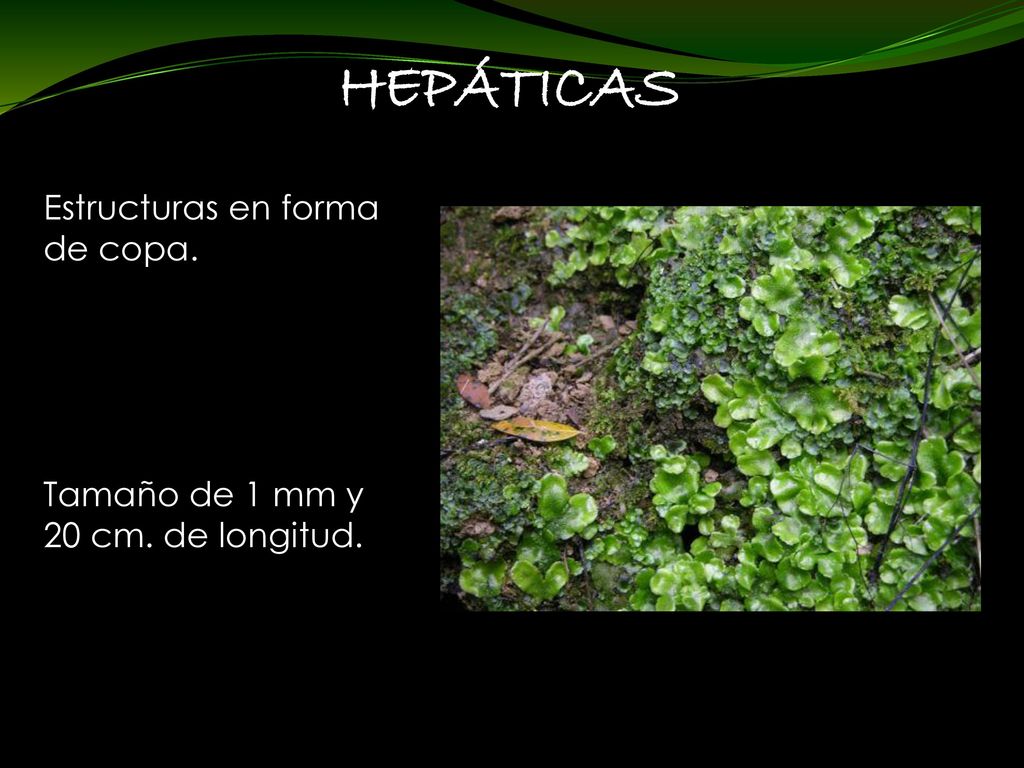 HEPÁTICAS

Estructuras en forma de copa.

Tamaño de 1 mm y 20 cm. de longitud.